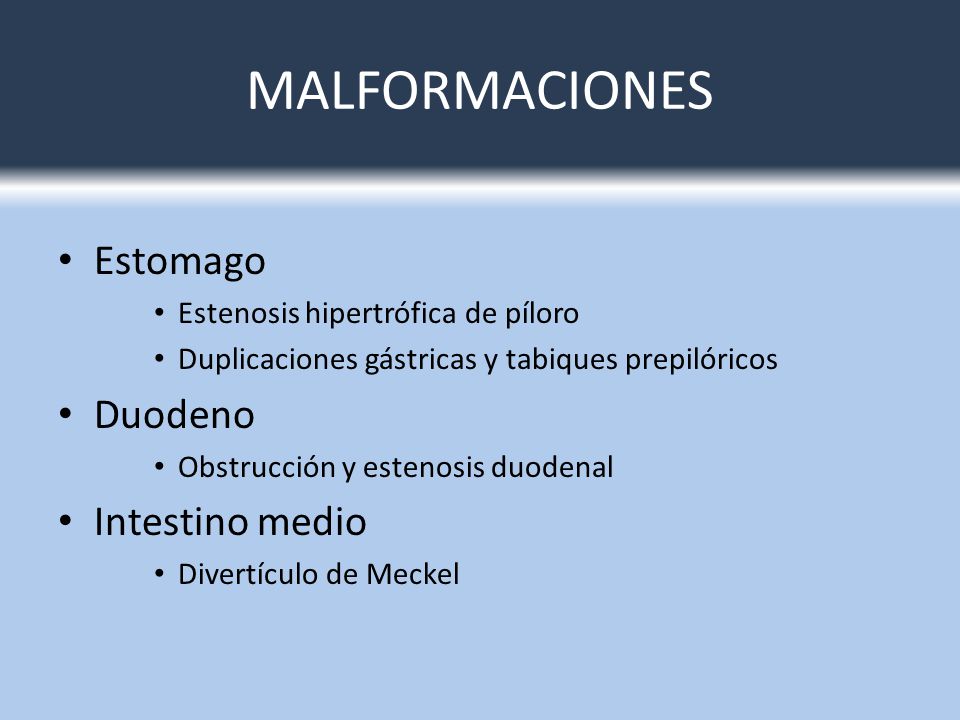 MALFORMACIONES

• Estomago
  • Estenosis hipertrófica de píloro
  • Duplicaciones gástricas y tabiques prepilóricos
• Duodeno
  • Obstrucción y estenosis duodenal
• Intestino medio
  • Divertículo de Meckel